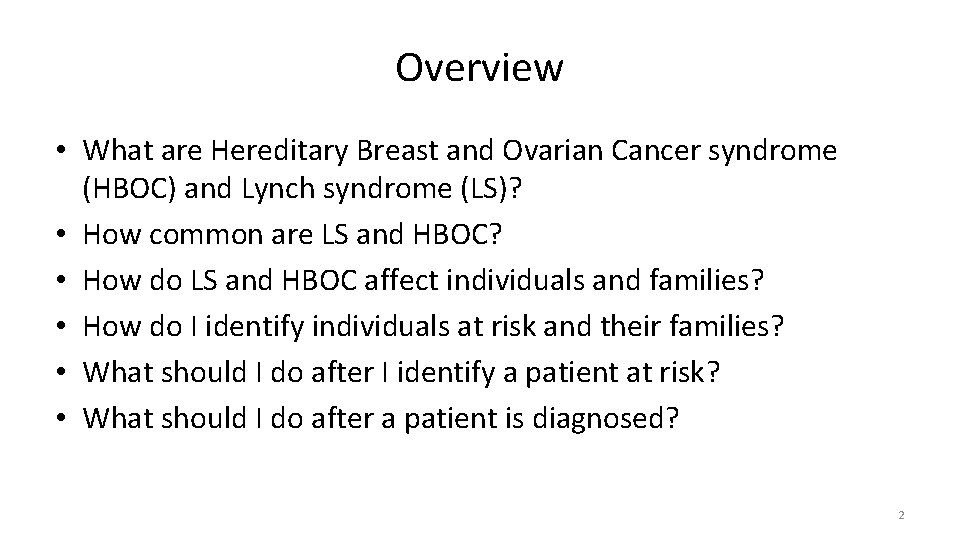 Overview

• What are Hereditary Breast and Ovarian Cancer syndrome (HBOC) and Lynch syndrome (LS)?
• How common are LS and HBOC?
• How do LS and HBOC affect individuals and families?
• How do I identify individuals at risk and their families?
• What should I do after I identify a patient at risk?
• What should I do after a patient is diagnosed?

2